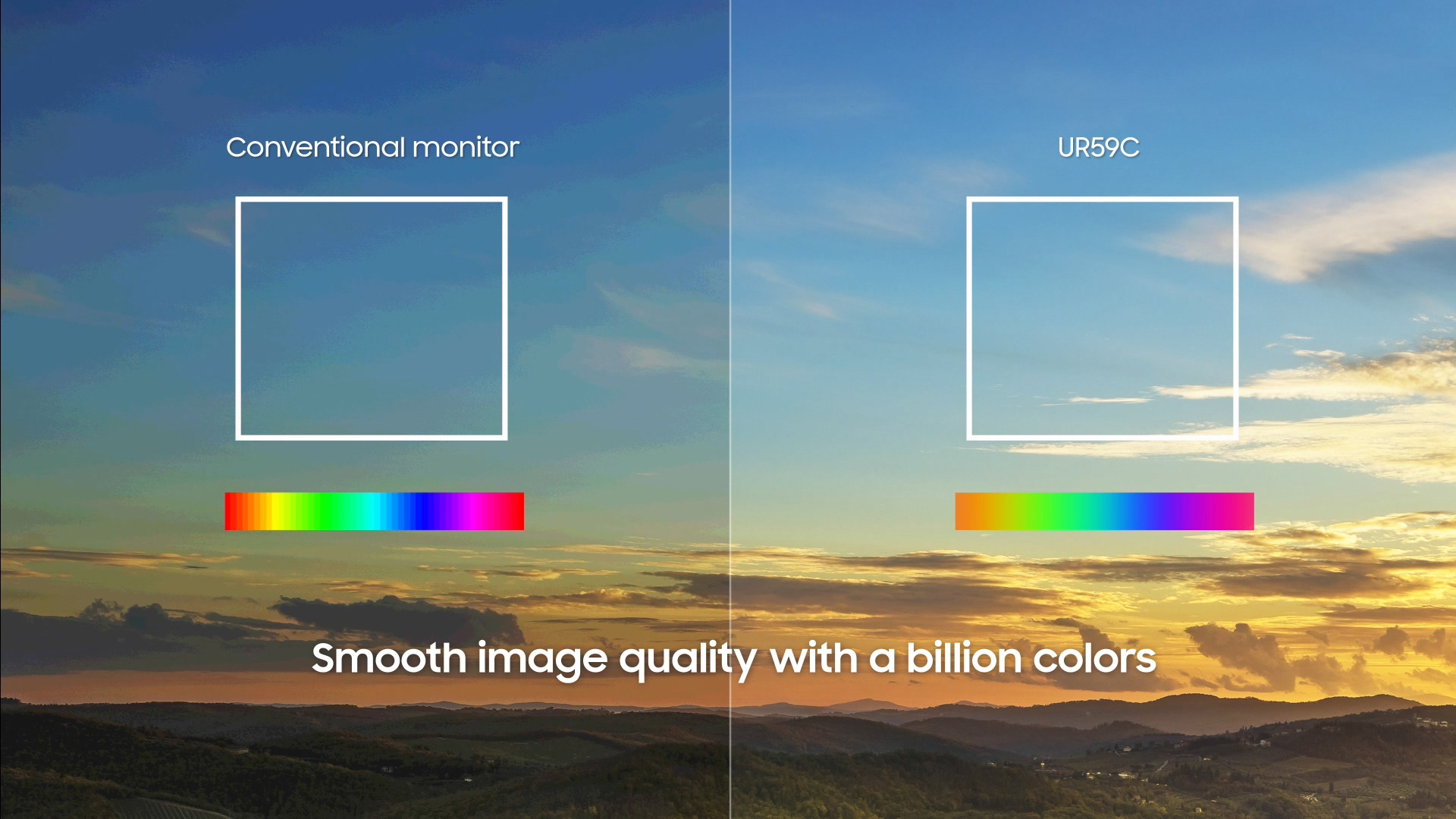 Conventional monitor

UR59C

Smooth image quality with a billion colors